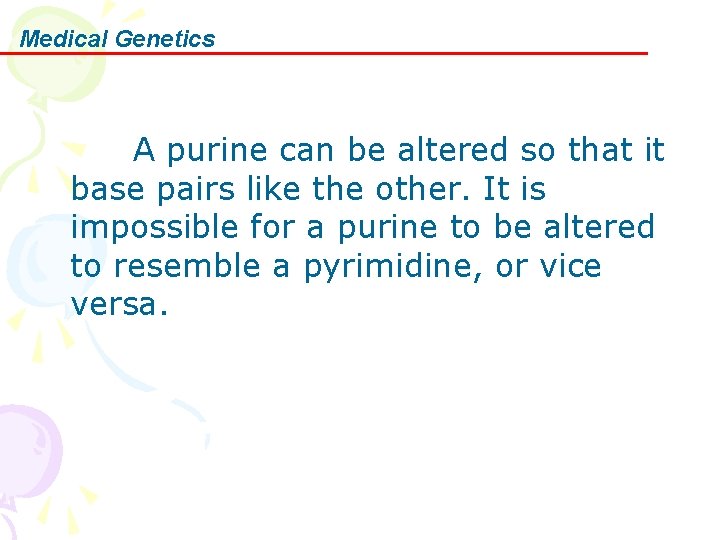 Medical Genetics

A purine can be altered so that it base pairs like the other. It is impossible for a purine to be altered to resemble a pyrimidine, or vice versa.